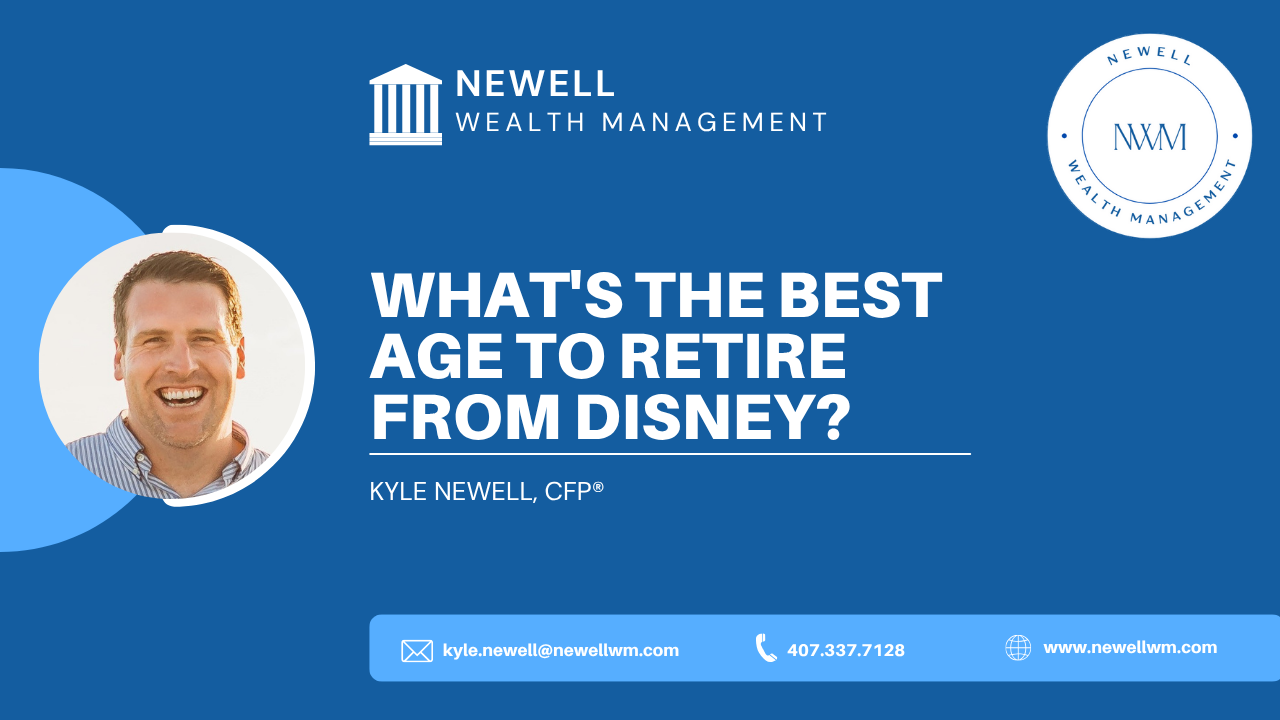 NEWELL
WEALTH MANAGEMENT

NEWELL
NWM
WEALTH MANAGEMENT

WHAT'S THE BEST AGE TO RETIRE FROM DISNEY?

KYLE NEWELL, CFP®

kyle.newell@newellwm.com
407.337.7128
www.newellwm.com